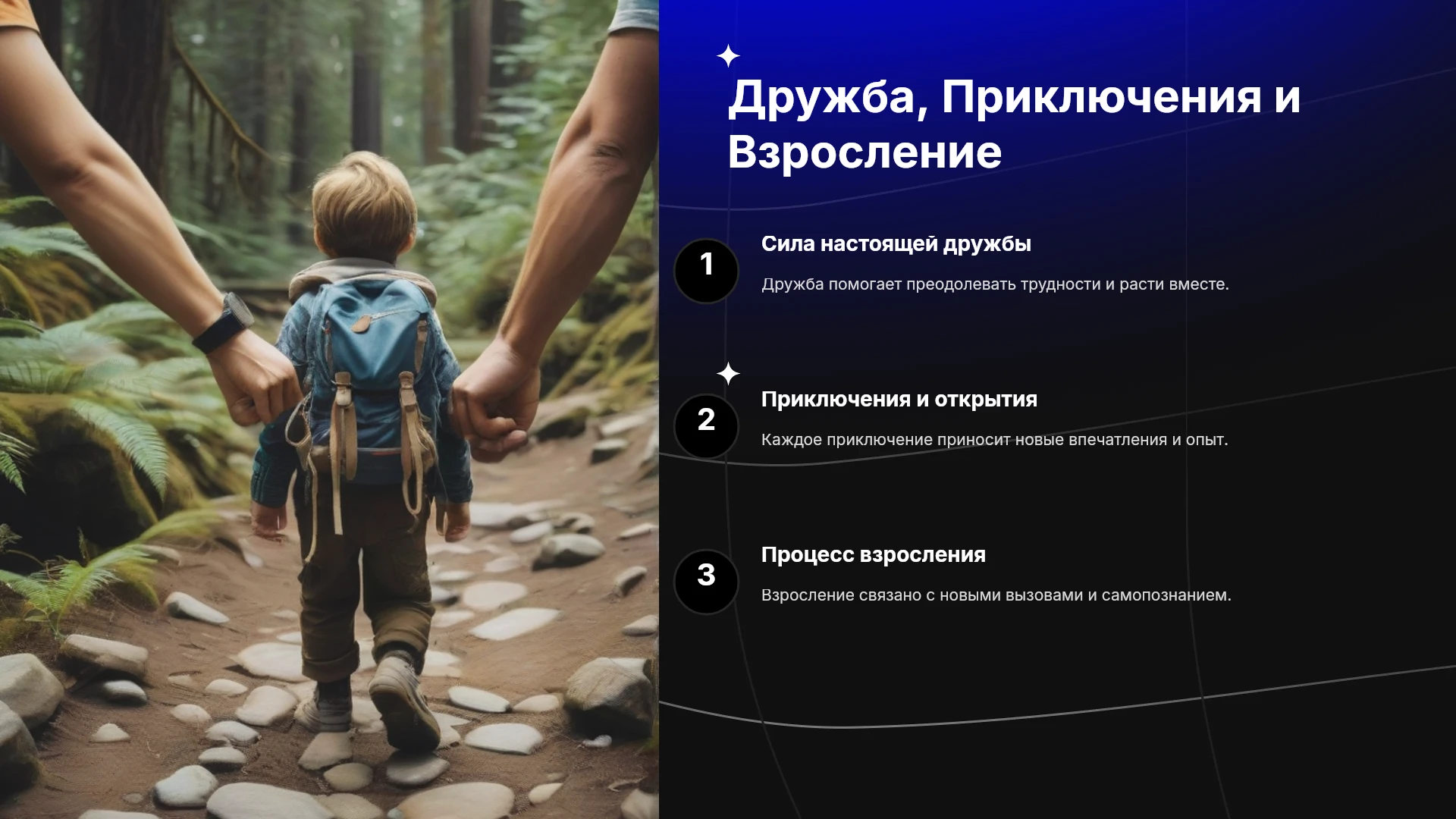 Дружба, Приключения и Взросление

1

Сила настоящей дружбы

Дружба помогает преодолевать трудности и расти вместе.

2

Приключения и открытия

Каждое приключение приносит новые впечатления и опыт.

3

Процесс взросления

Взросление связано с новыми вызовами и самопознанием.